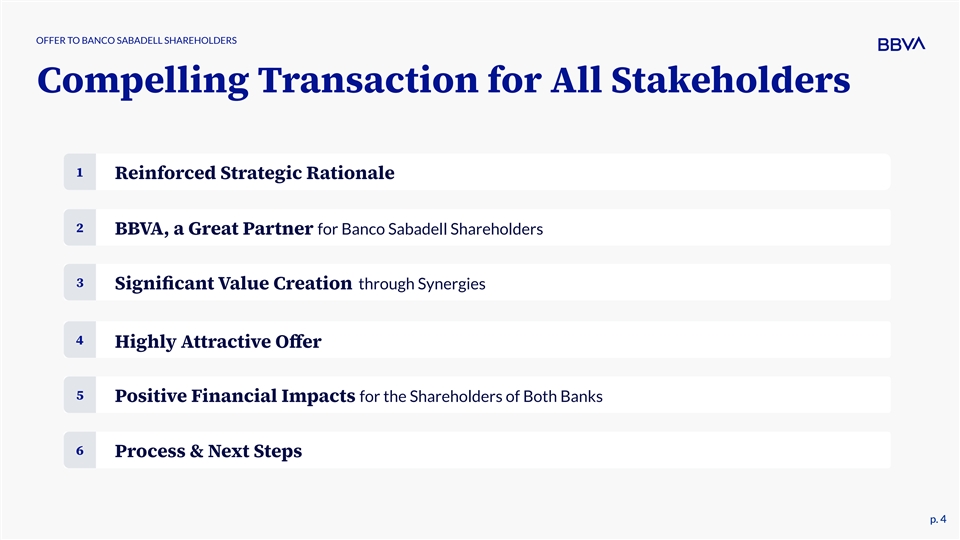 OFFER TO BANCO SABADELL SHAREHOLDERS

BBVA

Compelling Transaction for All Stakeholders

1 Reinforced Strategic Rationale

2 BBVA, a Great Partner for Banco Sabadell Shareholders

3 Significant Value Creation through Synergies

4 Highly Attractive Offer

5 Positive Financial Impacts for the Shareholders of Both Banks

6 Process & Next Steps

p. 4